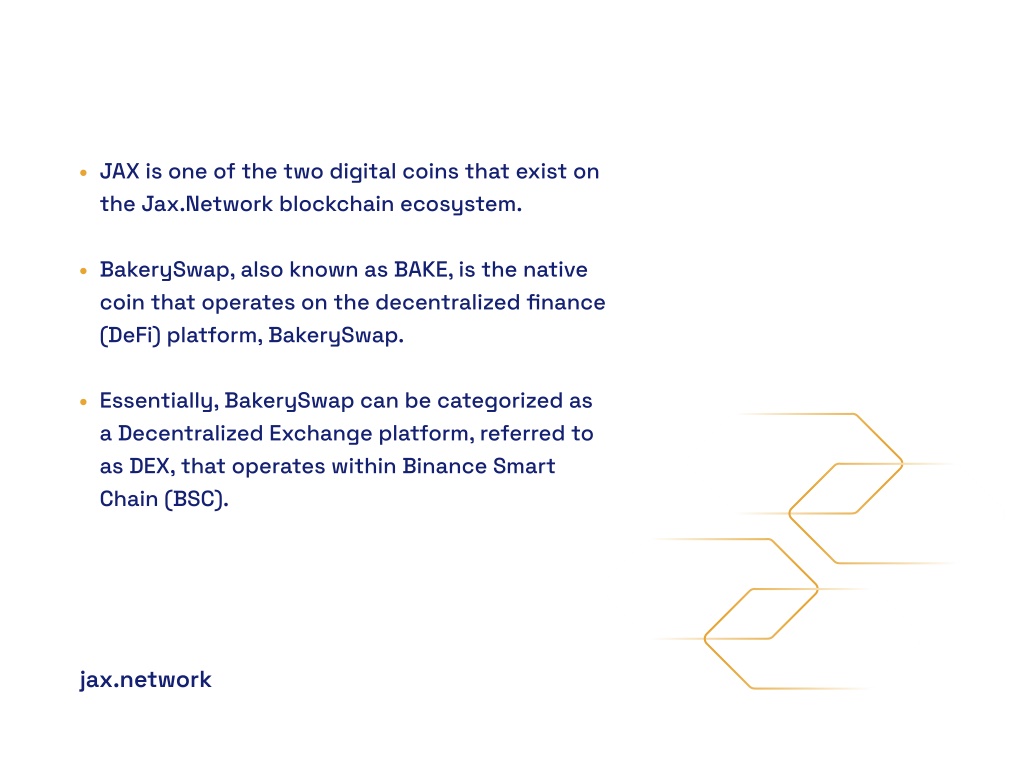 • JAX is one of the two digital coins that exist on the Jax.Network blockchain ecosystem.

• BakerySwap, also known as BAKE, is the native coin that operates on the decentralized finance (DeFi) platform, BakerySwap.

• Essentially, BakerySwap can be categorized as a Decentralized Exchange platform, referred to as DEX, that operates within Binance Smart Chain (BSC).

jax.network